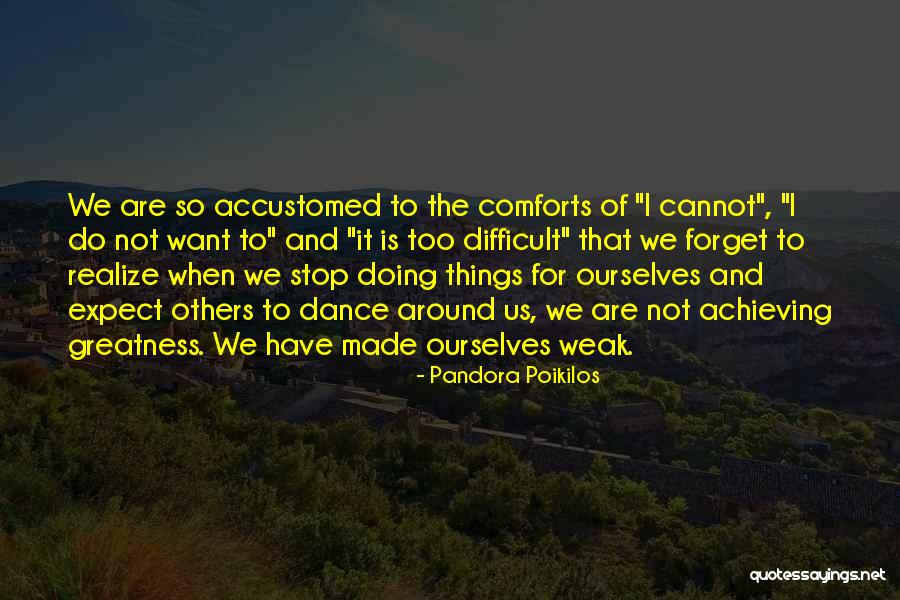 We are so accustomed to the comforts of "I cannot", "I do not want to" and "it is too difficult" that we forget to realize when we stop doing things for ourselves and expect others to dance around us, we are not achieving greatness. We have made ourselves weak.

- Pandora Poikilos

quotessayings.net